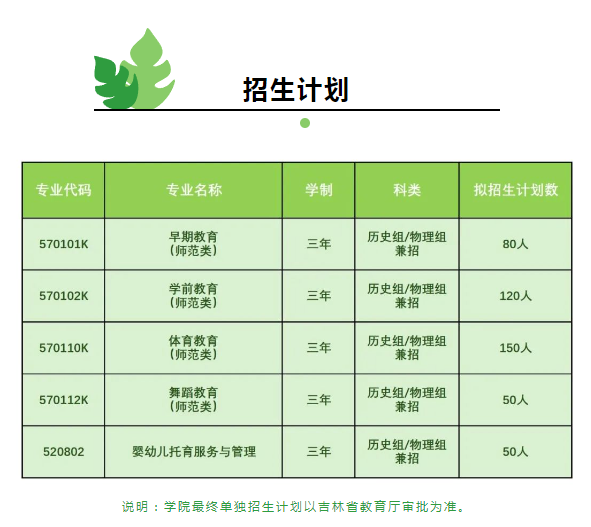 招生计划

| 专业代码 | 专业名称 | 学制 | 科类 | 拟招生计划数 |
|---|---|---|---|---|
| 570101K | 早期教育（师范类） | 三年 | 历史组/物理组兼招 | 80人 |
| 570102K | 学前教育（师范类） | 三年 | 历史组/物理组兼招 | 120人 |
| 570110K | 体育教育（师范类） | 三年 | 历史组/物理组兼招 | 150人 |
| 570112K | 舞蹈教育（师范类） | 三年 | 历史组/物理组兼招 | 50人 |
| 520802 | 婴幼儿托育服务与管理 | 三年 | 历史组/物理组兼招 | 50人 |

说明：学院最终单独招生计划以吉林省教育厅审批为准。